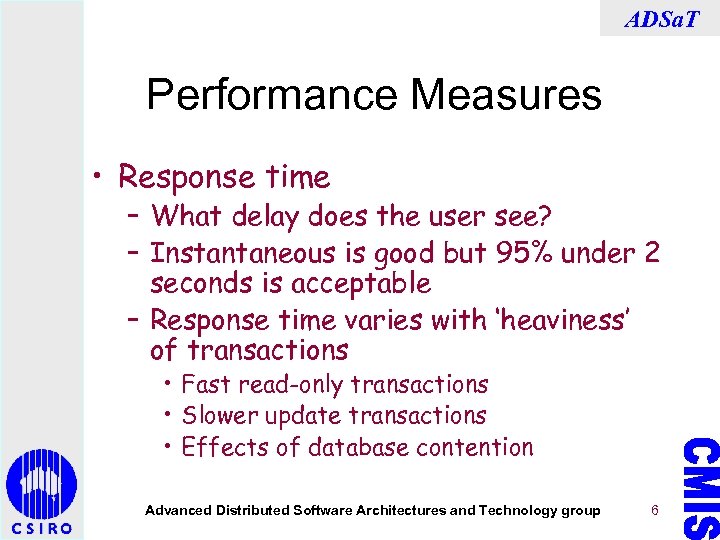 ADSaT

Performance Measures

• Response time
 – What delay does the user see?
 – Instantaneous is good but 95% under 2 seconds is acceptable
 – Response time varies with 'heaviness' of transactions
  • Fast read-only transactions
  • Slower update transactions
  • Effects of database contention

CSIRO

Advanced Distributed Software Architectures and Technology group 6

CMIS